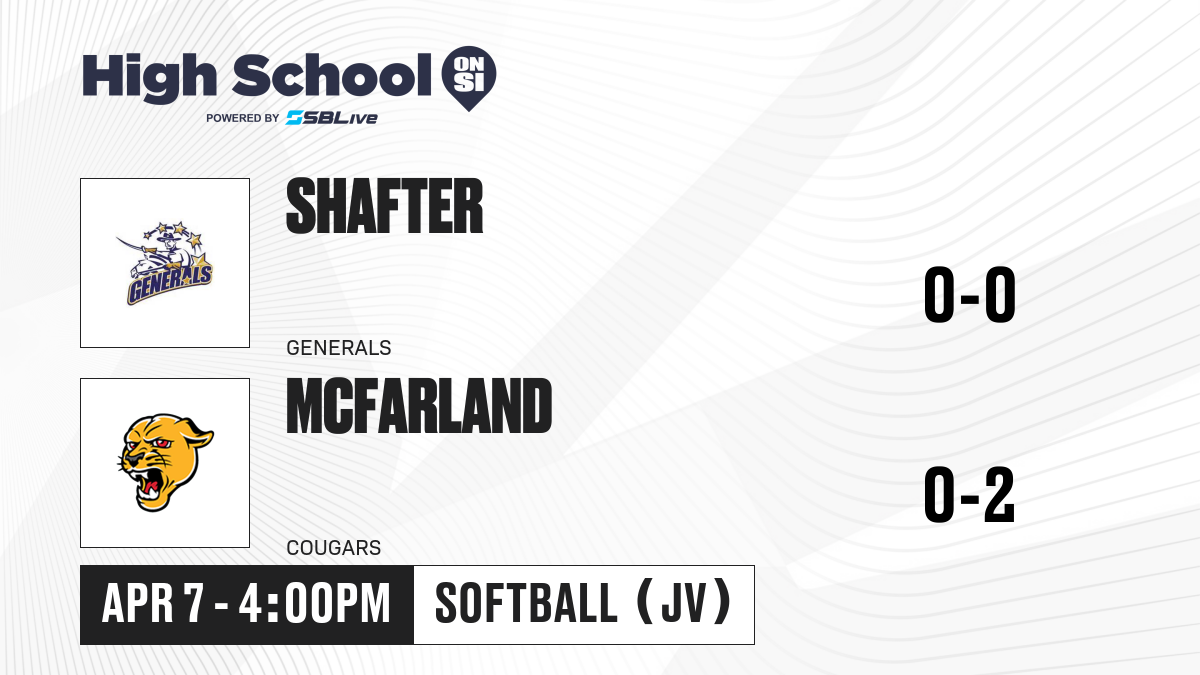 High School ON SI
POWERED BY SBLive

GENERALS

SHAFTER

GENERALS

0-0

MCFARLAND

COUGARS

0-2

APR 7 - 4:00PM

SOFTBALL (JV)